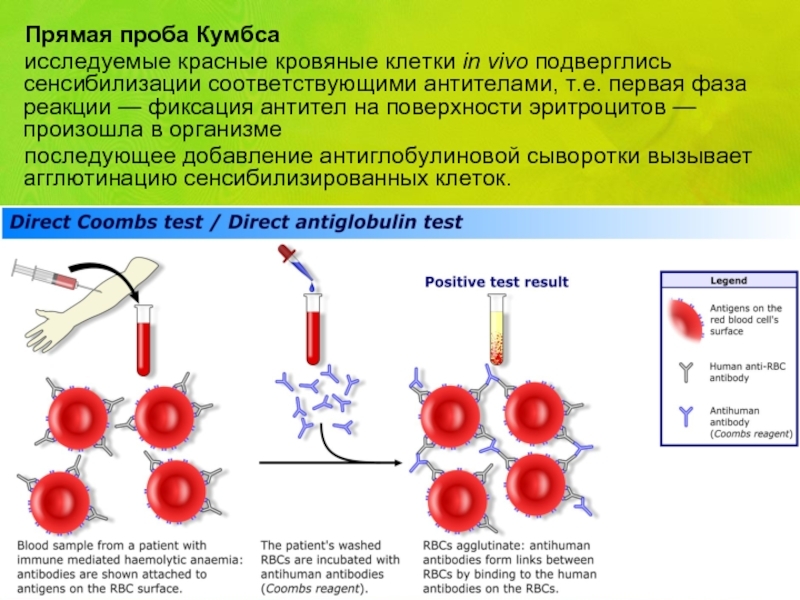 Прямая проба Кумбса

исследуемые красные кровяные клетки in vivo подверглись сенсибилизации соответствующими антителами, т.е. первая фаза реакции — фиксация антител на поверхности эритроцитов — произошла в организме

последующее добавление антиглобулиновой сыворотки вызывает агглютинацию сенсибилизированных клеток.

Direct Coombs test / Direct antiglobulin test

Positive test result

Legend

Antigens on the red blood cell's surface

Human anti-RBC antibody

Antihuman antibody (Coombs reagent)

Blood sample from a patient with immune mediated haemolytic anaemia: antibodies are shown attached to antigens on the RBC surface.

The patient's washed RBCs are incubated with antihuman antibodies (Coombs reagent).

RBCs agglutinate: antihuman antibodies form links between RBCs by binding to the human antibodies on the RBCs.